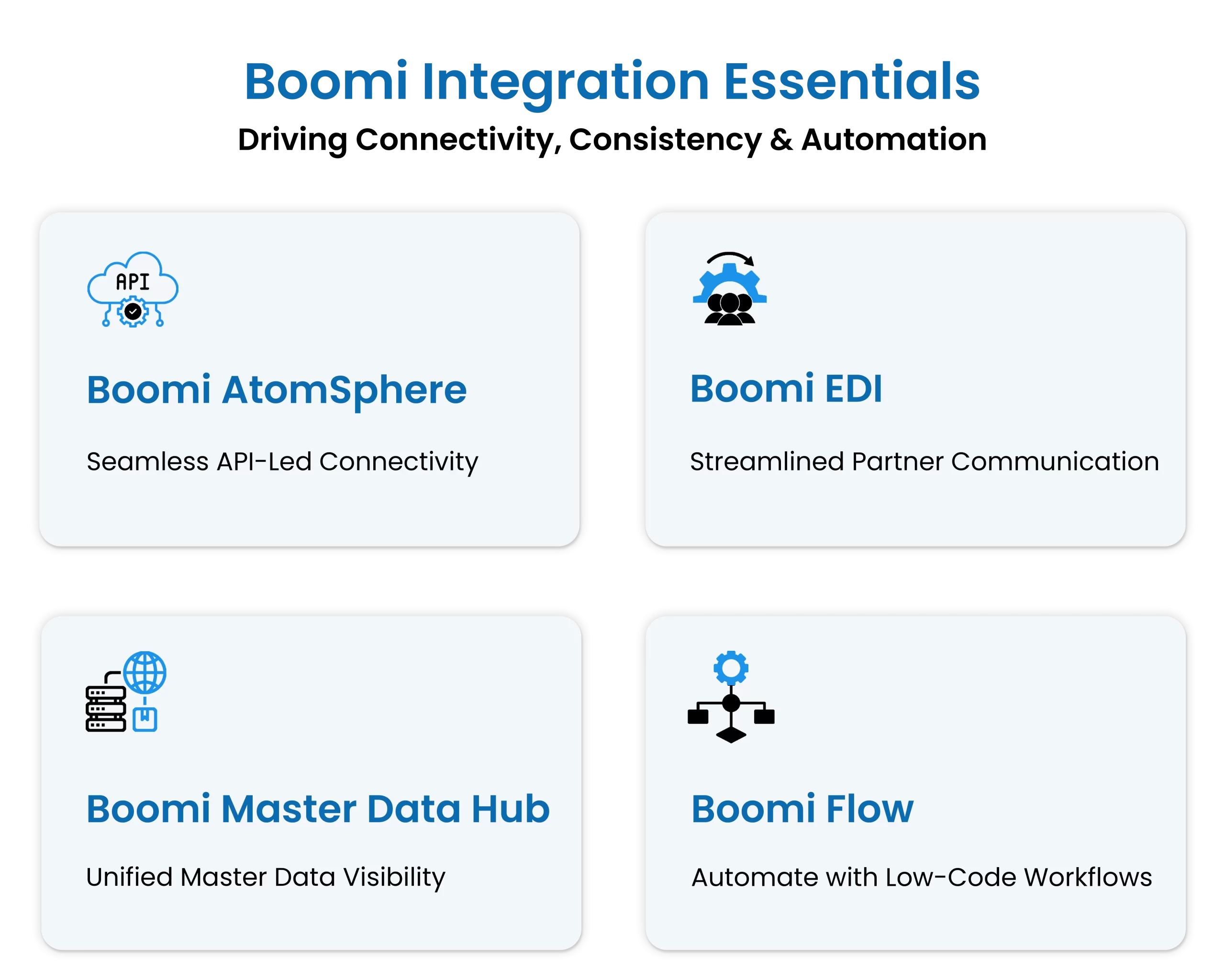 Boomi Integration Essentials
Driving Connectivity, Consistency & Automation

API

Boomi AtomSphere

Seamless API-Led Connectivity

Boomi EDI

Streamlined Partner Communication

Boomi Master Data Hub

Unified Master Data Visibility

Boomi Flow

Automate with Low-Code Workflows